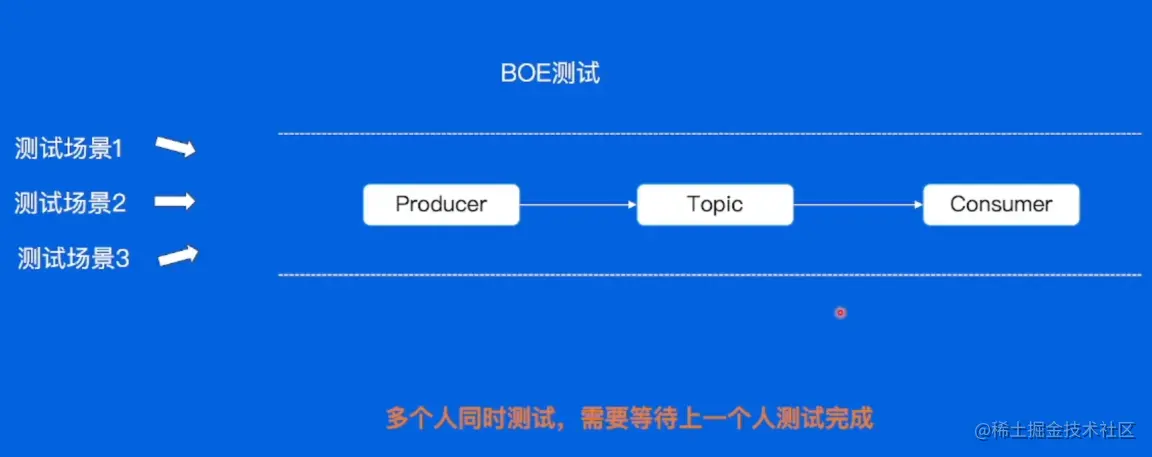 BOE测试

测试场景1

测试场景2

测试场景3

Producer

Topic

Consumer

多个人同时测试，需要等待上一个人测试完成

@稀土掘金技术社区